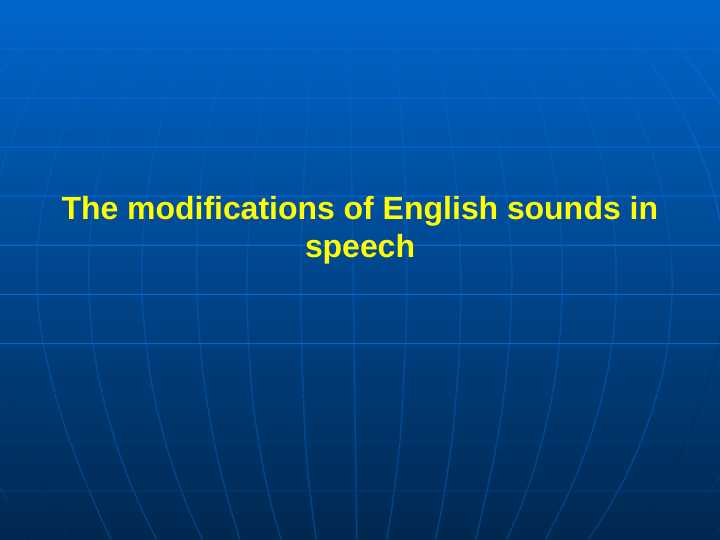 The modifications of English sounds in speech